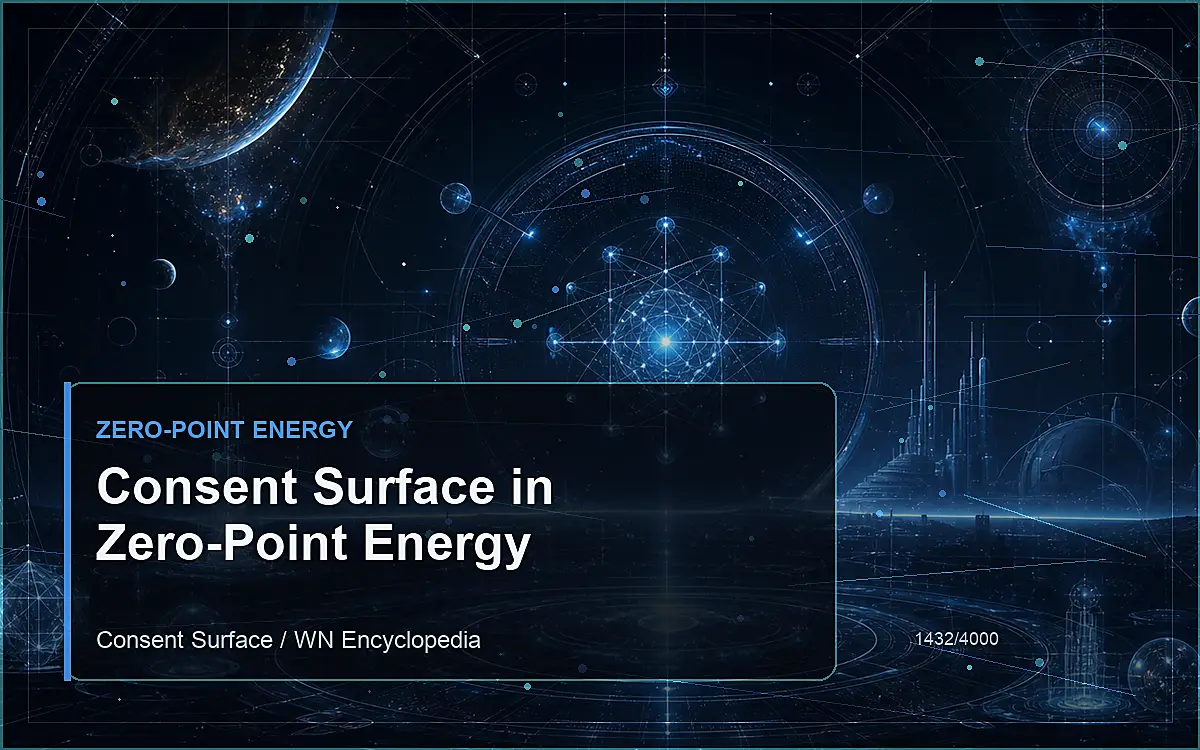 ZERO-POINT ENERGY

Consent Surface in Zero-Point Energy

Consent Surface / WN Encyclopedia

1432/4000